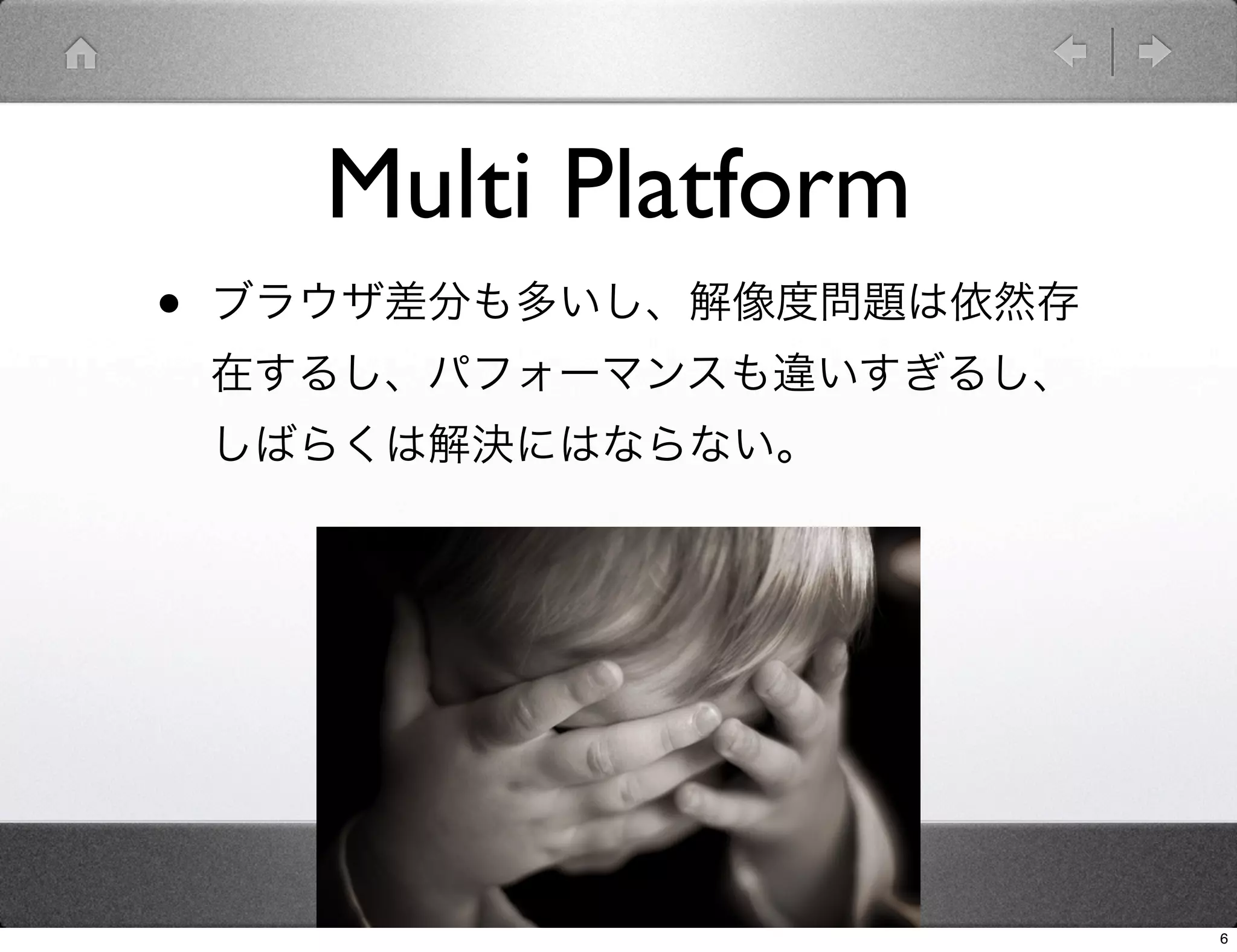 Multi Platform

• ブラウザ差分も多いし、解像度問題は依然存在するし、パフォーマンスも違いすぎるし、しばらくは解決にはならない。

6